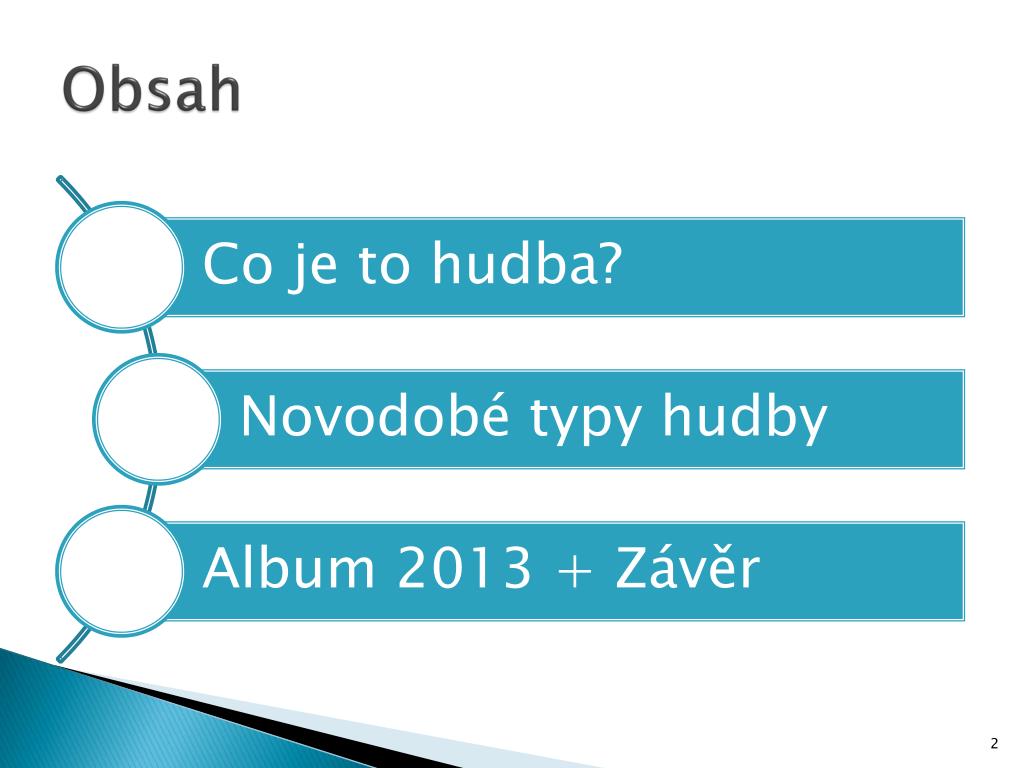 Obsah

Co je to hudba?

Novodobé typy hudby

Album 2013 + Závěr

2